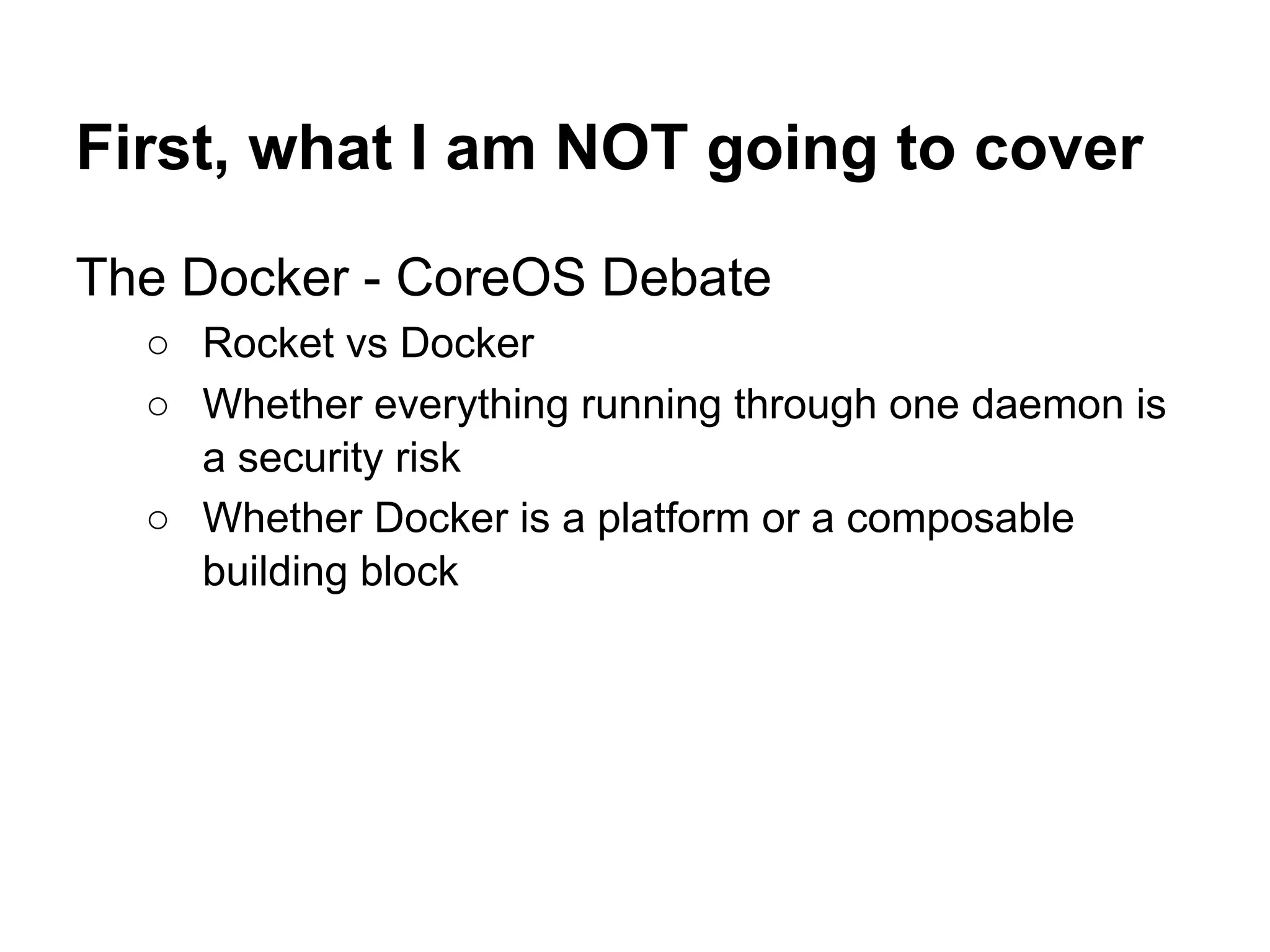 First, what I am NOT going to cover

The Docker - CoreOS Debate

○ Rocket vs Docker
○ Whether everything running through one daemon is a security risk
○ Whether Docker is a platform or a composable building block